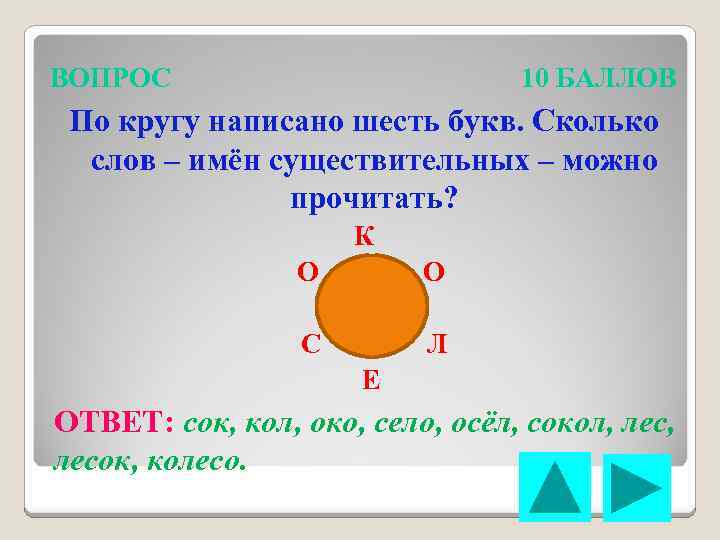 ВОПРОС 10 БАЛЛОВ

По кругу написано шесть букв. Сколько слов – имён существительных – можно прочитать?

К
О О
С Л
Е

ОТВЕТ: сок, кол, око, село, осёл, сокол, лес, лесок, колесо.